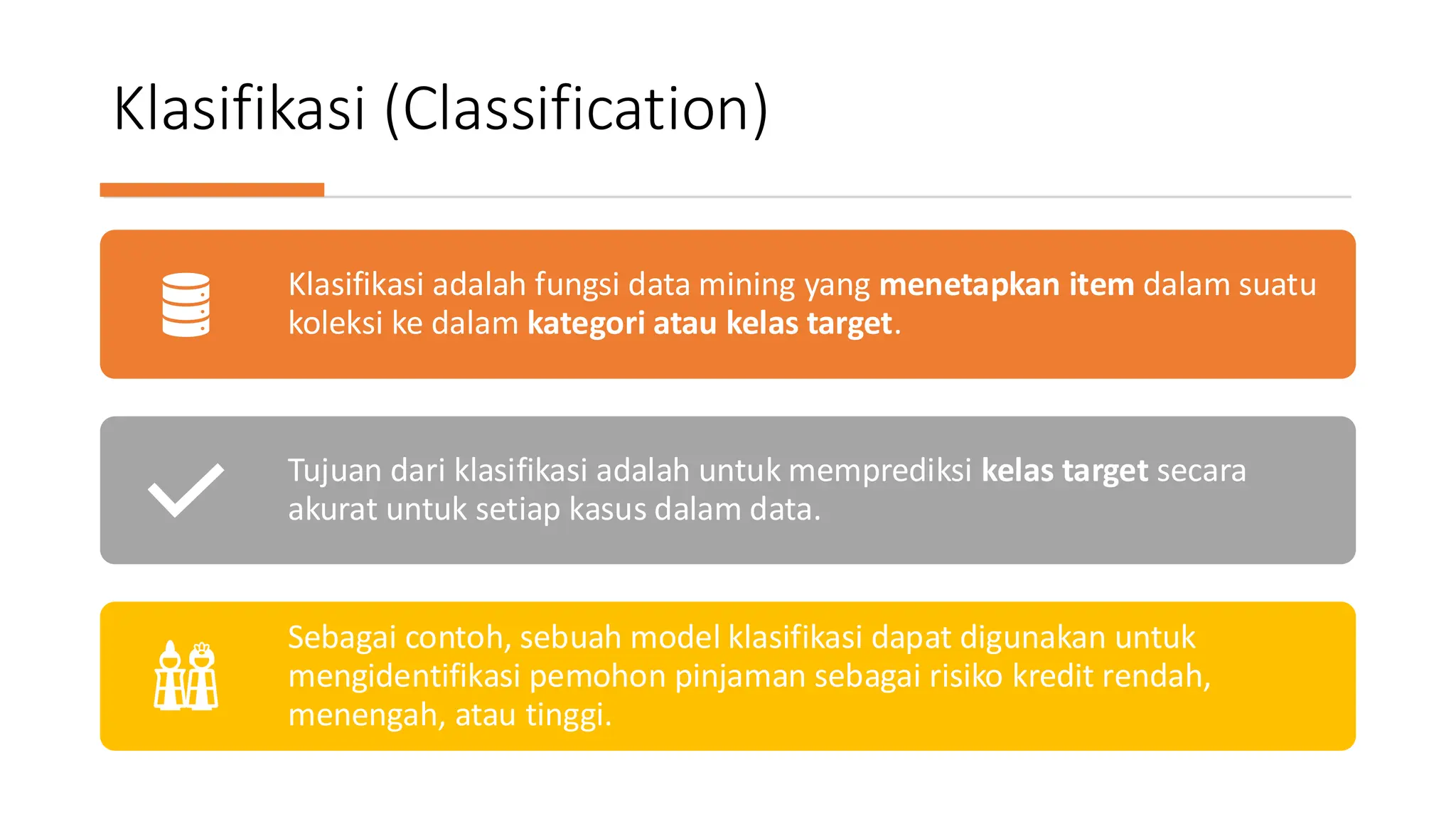 Klasifikasi (Classification)

Klasifikasi adalah fungsi data mining yang menetapkan item dalam suatu koleksi ke dalam kategori atau kelas target.

Tujuan dari klasifikasi adalah untuk memprediksi kelas target secara akurat untuk setiap kasus dalam data.

Sebagai contoh, sebuah model klasifikasi dapat digunakan untuk mengidentifikasi pemohon pinjaman sebagai risiko kredit rendah, menengah, atau tinggi.